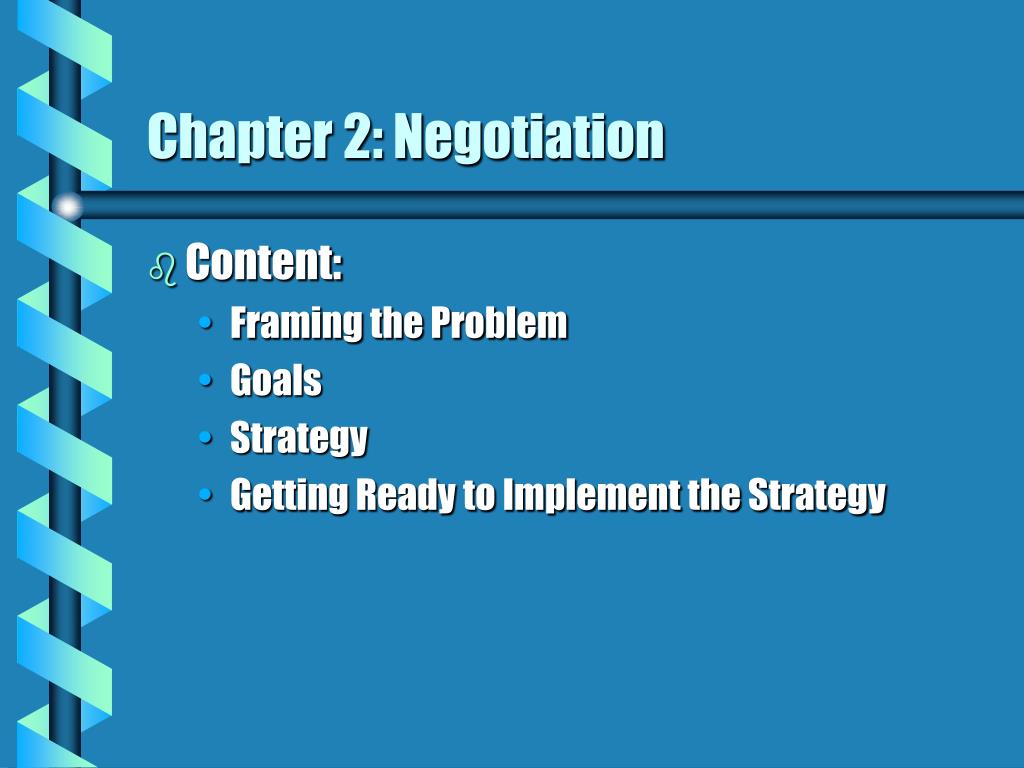 Chapter 2: Negotiation

Content:
• Framing the Problem
• Goals
• Strategy
• Getting Ready to Implement the Strategy